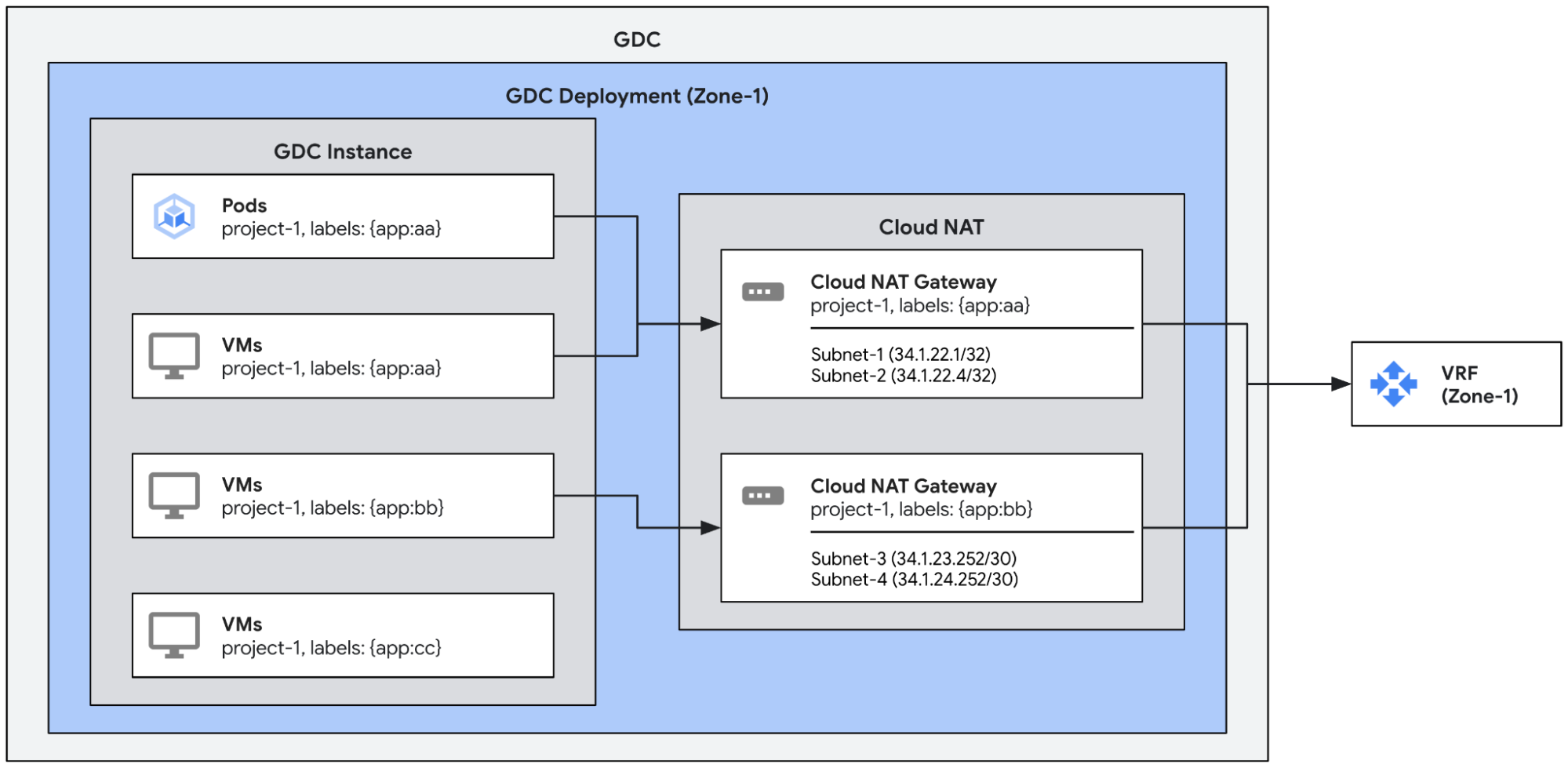 GDC

GDC Deployment (Zone-1)

GDC Instance

Pods
project-1, labels: {app:aa}

VMs
project-1, labels: {app:aa}

VMs
project-1, labels: {app:bb}

VMs
project-1, labels: {app:cc}

Cloud NAT

Cloud NAT Gateway
project-1, labels: {app:aa}

Subnet-1 (34.1.22.1/32)
Subnet-2 (34.1.22.4/32)

Cloud NAT Gateway
project-1, labels: {app:bb}

Subnet-3 (34.1.23.252/30)
Subnet-4 (34.1.24.252/30)

VRF
(Zone-1)